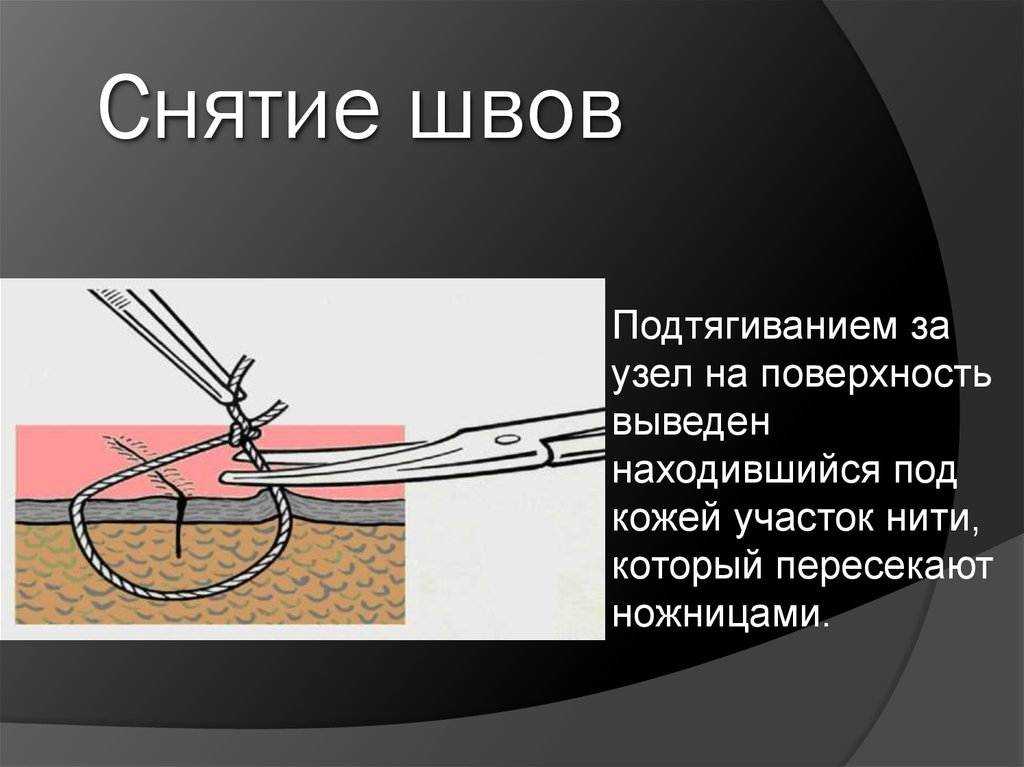 Снятие швов

Подтягиванием за узел на поверхность выведен находившийся под кожей участок нити, который пересекают ножницами.